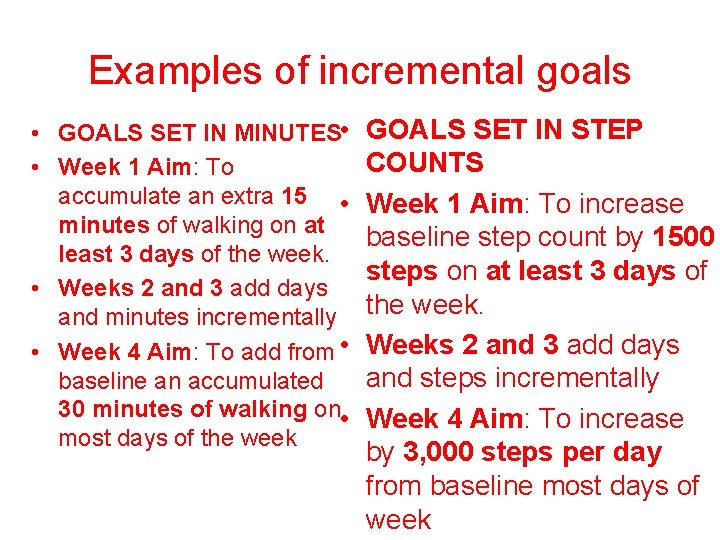 Examples of incremental goals

• GOALS SET IN MINUTES
• Week 1 Aim: To accumulate an extra 15 minutes of walking on at least 3 days of the week.
• Weeks 2 and 3 add days and minutes incrementally
• Week 4 Aim: To add from baseline an accumulated 30 minutes of walking on most days of the week

• GOALS SET IN STEP COUNTS
• Week 1 Aim: To increase baseline step count by 1500 steps on at least 3 days of the week.
• Weeks 2 and 3 add days and steps incrementally
• Week 4 Aim: To increase by 3,000 steps per day from baseline most days of week